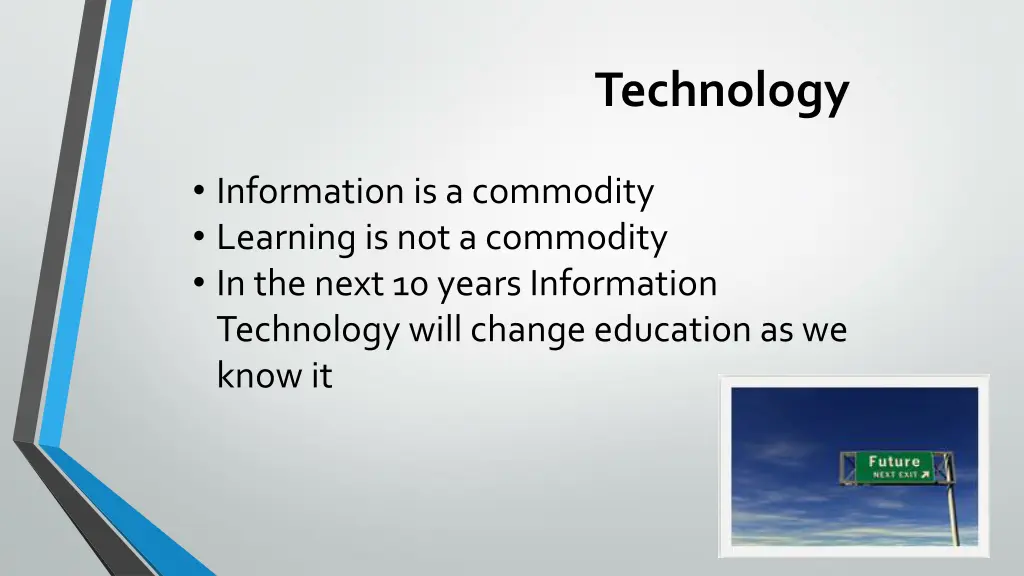 Technology

• Information is a commodity
• Learning is not a commodity
• In the next 10 years Information Technology will change education as we know it

Future
NEXT EXIT